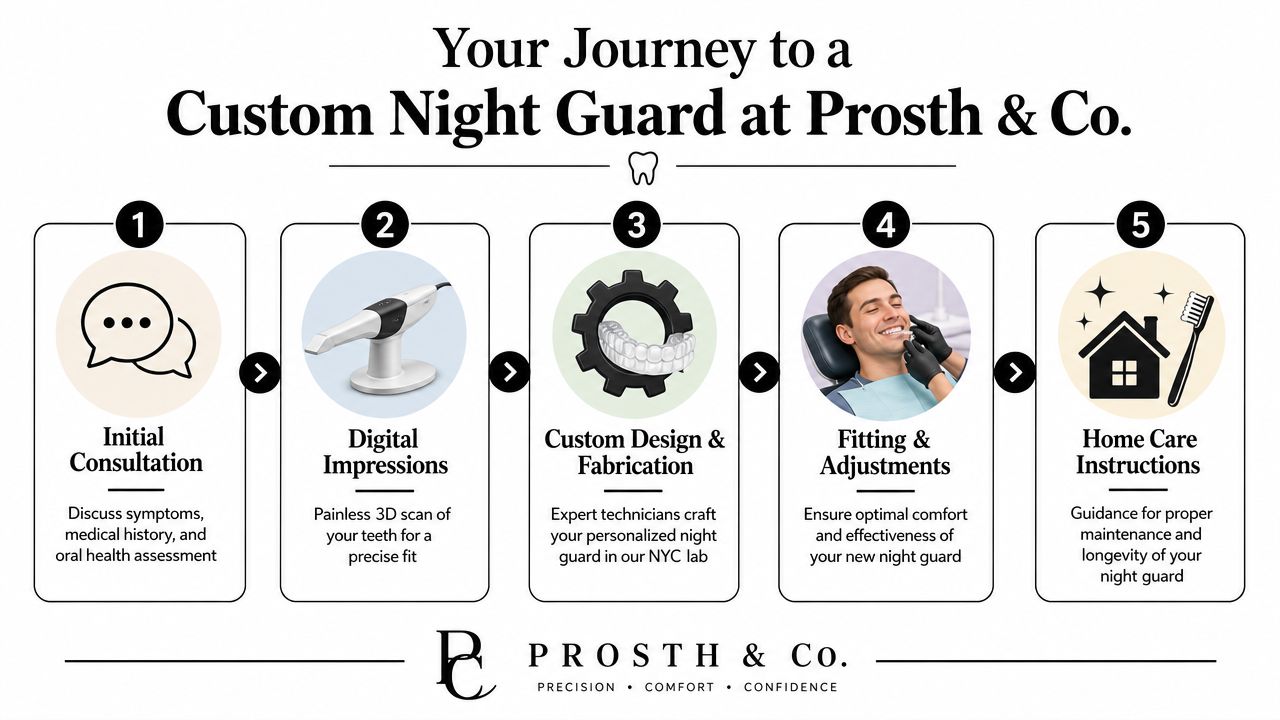 Your Journey to a
Custom Night Guard at Prosth & Co.

1
Initial Consultation
Discuss symptoms, medical history, and oral health assessment

2
Digital Impressions
Painless 3D scan of your teeth for a precise fit

3
Custom Design & Fabrication
Expert technicians craft your personalized night guard in our NYC lab

4
Fitting & Adjustments
Ensure optimal comfort and effectiveness of your new night guard

5
Home Care Instructions
Guidance for proper maintenance and longevity of your night guard

PC
PROSTH & Co.
PRECISION • COMFORT • CONFIDENCE